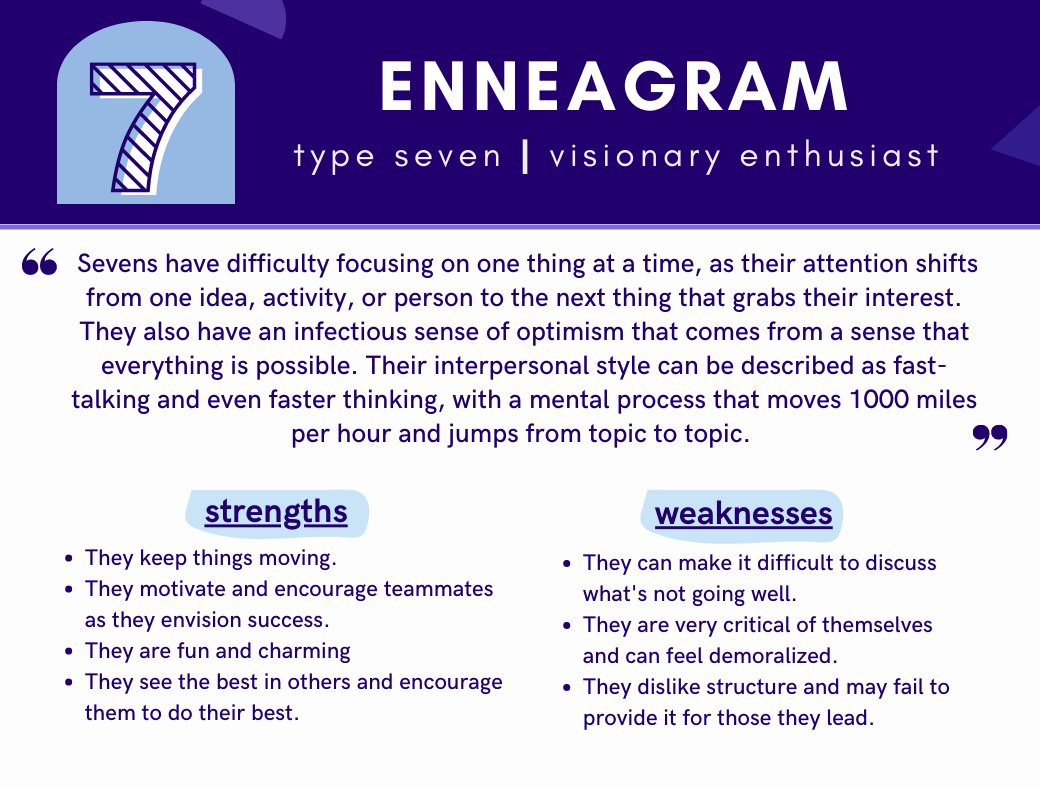 7

ENNEAGRAM

type seven | visionary enthusiast

“ Sevens have difficulty focusing on one thing at a time, as their attention shifts from one idea, activity, or person to the next thing that grabs their interest. They also have an infectious sense of optimism that comes from a sense that everything is possible. Their interpersonal style can be described as fast-talking and even faster thinking, with a mental process that moves 1000 miles per hour and jumps from topic to topic. ”

strengths

- They keep things moving.
- They motivate and encourage teammates as they envision success.
- They are fun and charming
- They see the best in others and encourage them to do their best.

weaknesses

- They can make it difficult to discuss what's not going well.
- They are very critical of themselves and can feel demoralized.
- They dislike structure and may fail to provide it for those they lead.